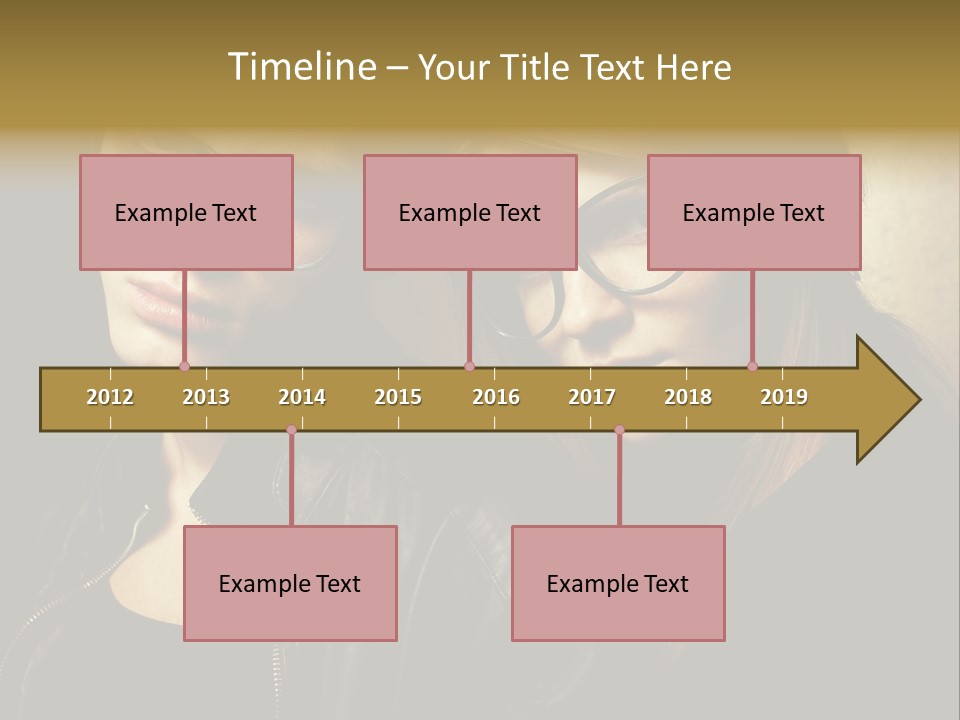 Timeline – Your Title Text Here

Example Text

Example Text

Example Text

2012 2013 2014 2015 2016 2017 2018 2019

Example Text

Example Text